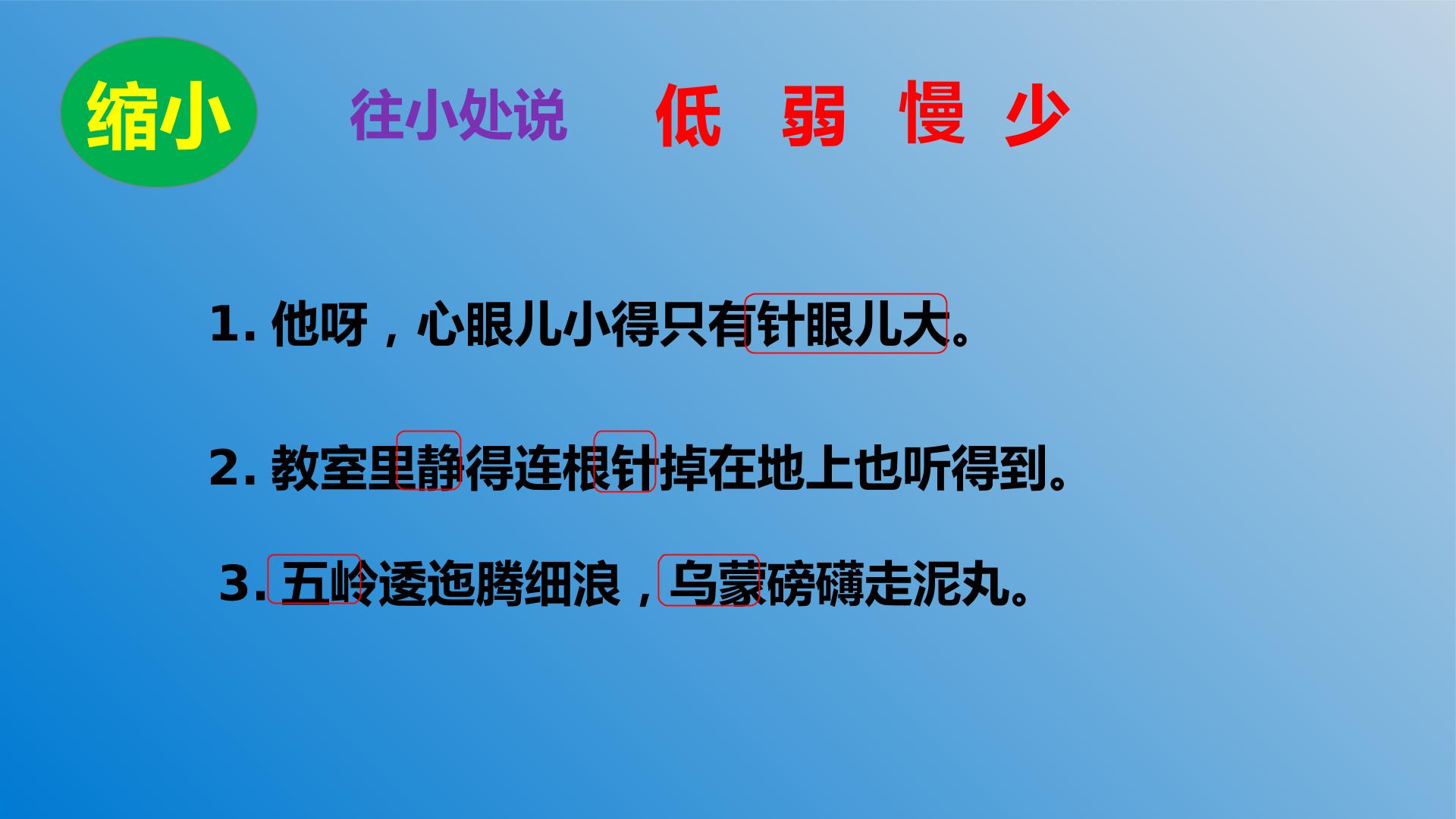 缩小

往小处说 低 弱 慢 少

1.他呀，心眼儿小得只有针眼儿大。

2.教室里静得连根针掉在地上也听得到。

3.五岭逶迤腾细浪，乌蒙磅礴走泥丸。